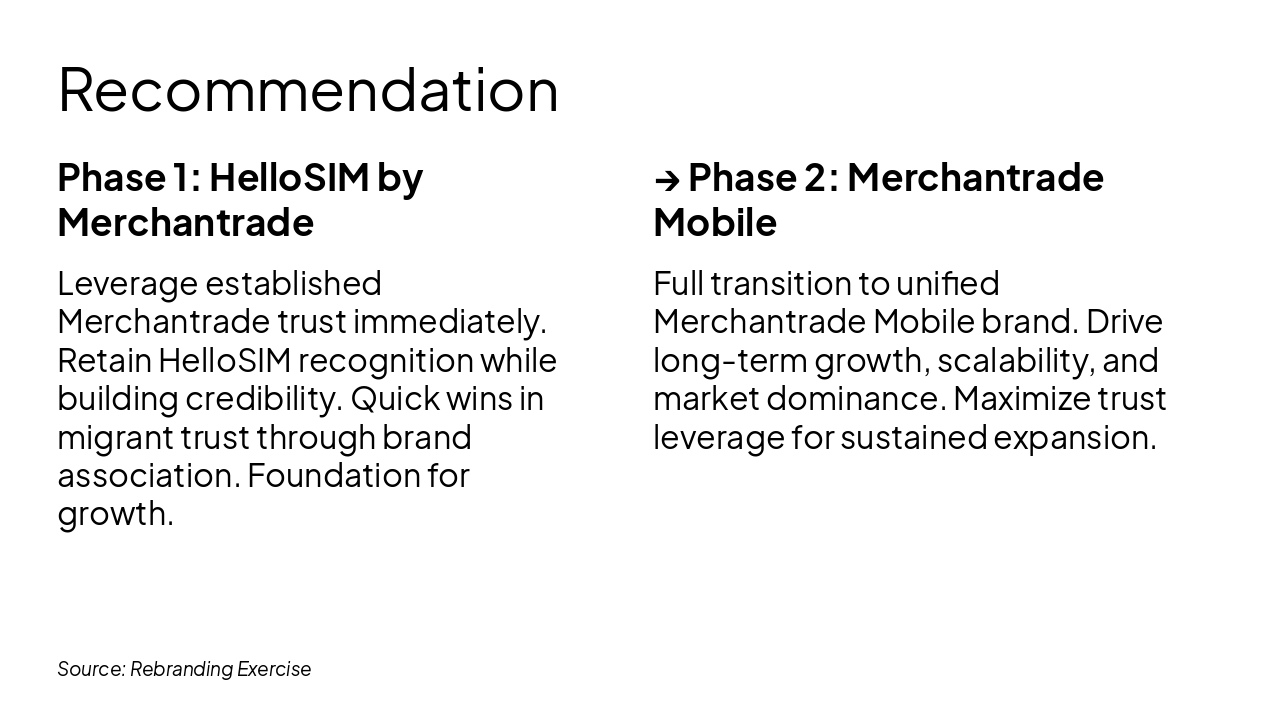 Recommendation

Phase 1: HelloSIM by Merchantrade

Leverage established Merchantrade trust immediately. Retain HelloSIM recognition while building credibility. Quick wins in migrant trust through brand association. Foundation for growth.

→ Phase 2: Merchantrade Mobile

Full transition to unified Merchantrade Mobile brand. Drive long-term growth, scalability, and market dominance. Maximize trust leverage for sustained expansion.

Source: Rebranding Exercise